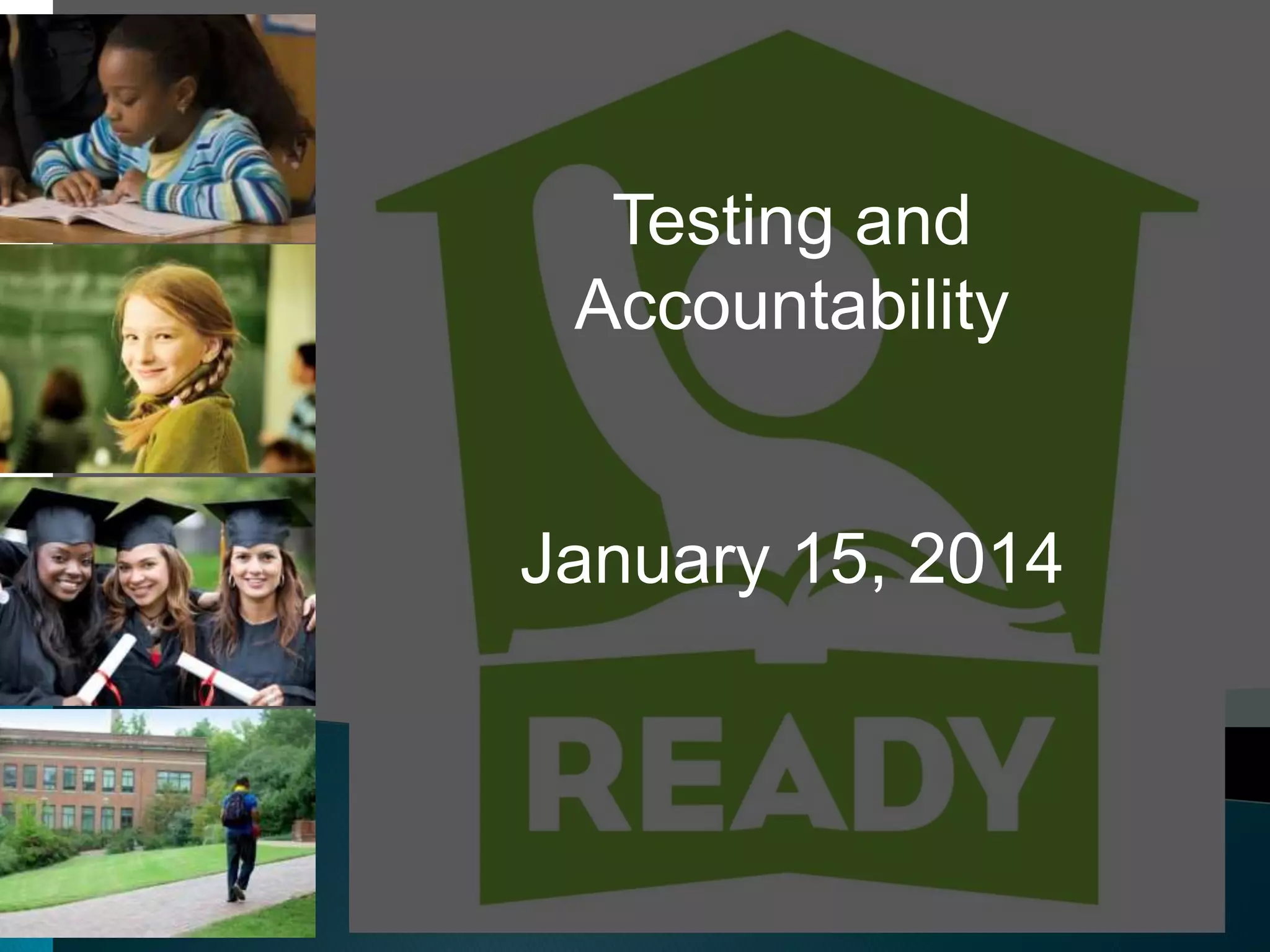 Testing and Accountability

January 15, 2014

READY